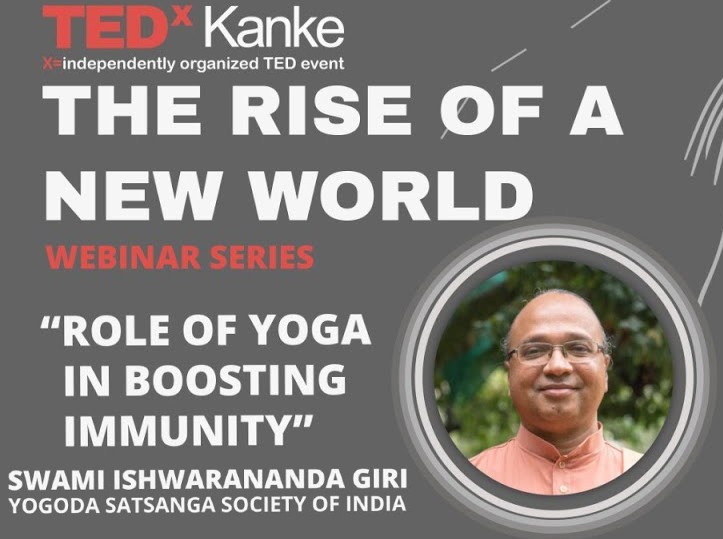 TEDx Kanke
X=independently organized TED event

THE RISE OF A NEW WORLD

WEBINAR SERIES

“ROLE OF YOGA IN BOOSTING IMMUNITY”

SWAMI ISHWARANANDA GIRI
YOGODA SATSANGA SOCIETY OF INDIA